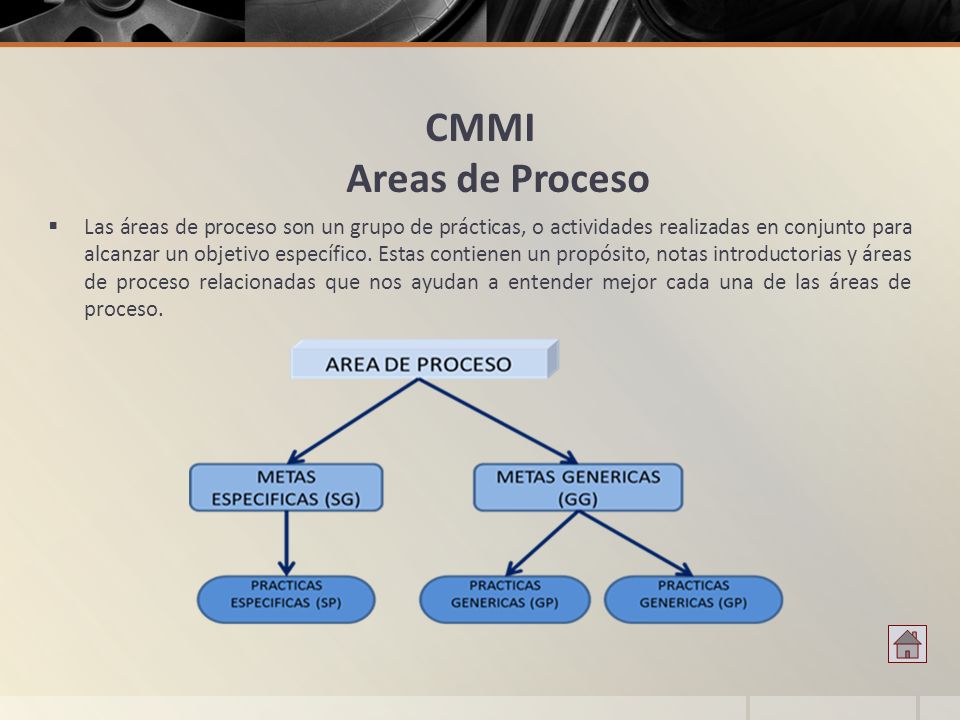 CMMI
Areas de Proceso

▪ Las áreas de proceso son un grupo de prácticas, o actividades realizadas en conjunto para alcanzar un objetivo específico. Estas contienen un propósito, notas introductorias y áreas de proceso relacionadas que nos ayudan a entender mejor cada una de las áreas de proceso.

AREA DE PROCESO

METAS ESPECIFICAS (SG)

METAS GENERICAS (GG)

PRACTICAS ESPECIFICAS (SP)

PRACTICAS GENERICAS (GP)

PRACTICAS GENERICAS (GP)